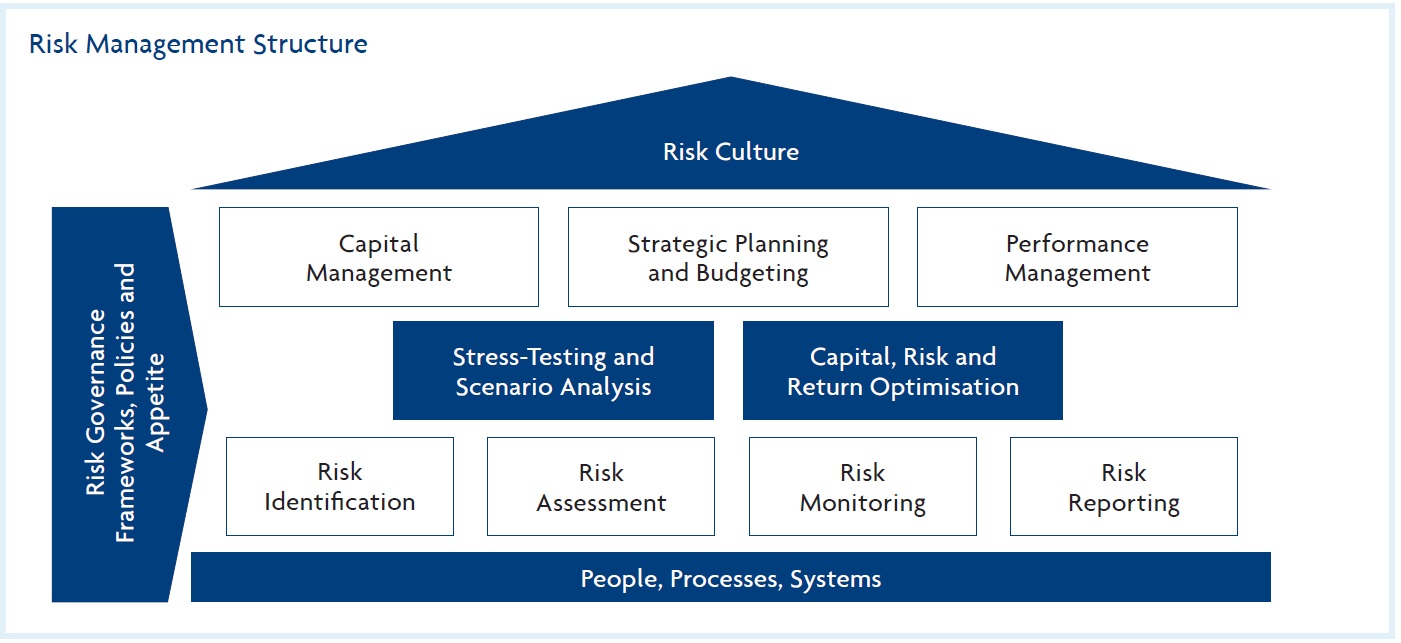 Risk Management Structure

Risk Culture

Risk Governance Frameworks, Policies and Appetite

Capital Management

Strategic Planning and Budgeting

Performance Management

Stress-Testing and Scenario Analysis

Capital, Risk and Return Optimisation

Risk Identification

Risk Assessment

Risk Monitoring

Risk Reporting

People, Processes, Systems